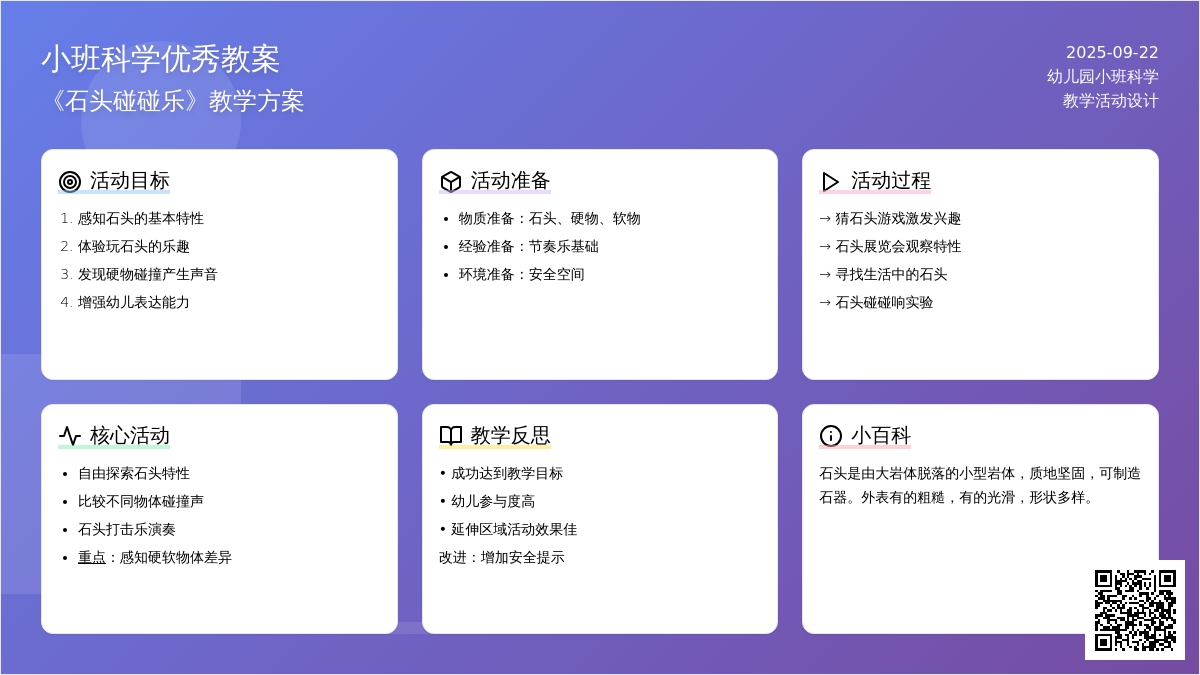 小班科学优秀教案

《石头碰碰乐》教学方案

2025-09-22
幼儿园小班科学
教学活动设计

活动目标

1. 感知石头的基本特性
2. 体验玩石头的乐趣
3. 发现硬物碰撞产生声音
4. 增强幼儿表达能力

活动准备

• 物质准备：石头、硬物、软物
• 经验准备：节奏乐基础
• 环境准备：安全空间

活动过程

→ 猜石头游戏激发兴趣
→ 石头展览会观察特性
→ 寻找生活中的石头
→ 石头碰碰响实验

核心活动

• 自由探索石头特性
• 比较不同物体碰撞声
• 石头打击乐演奏
• 重点：感知硬软物体差异

教学反思

• 成功达到教学目标
• 幼儿参与度高
• 延伸区域活动效果佳
改进：增加安全提示

小百科

石头是由大岩体脱落的小型岩体，质地坚固，可制造石器。外表有的粗糙，有的光滑，形状多样。